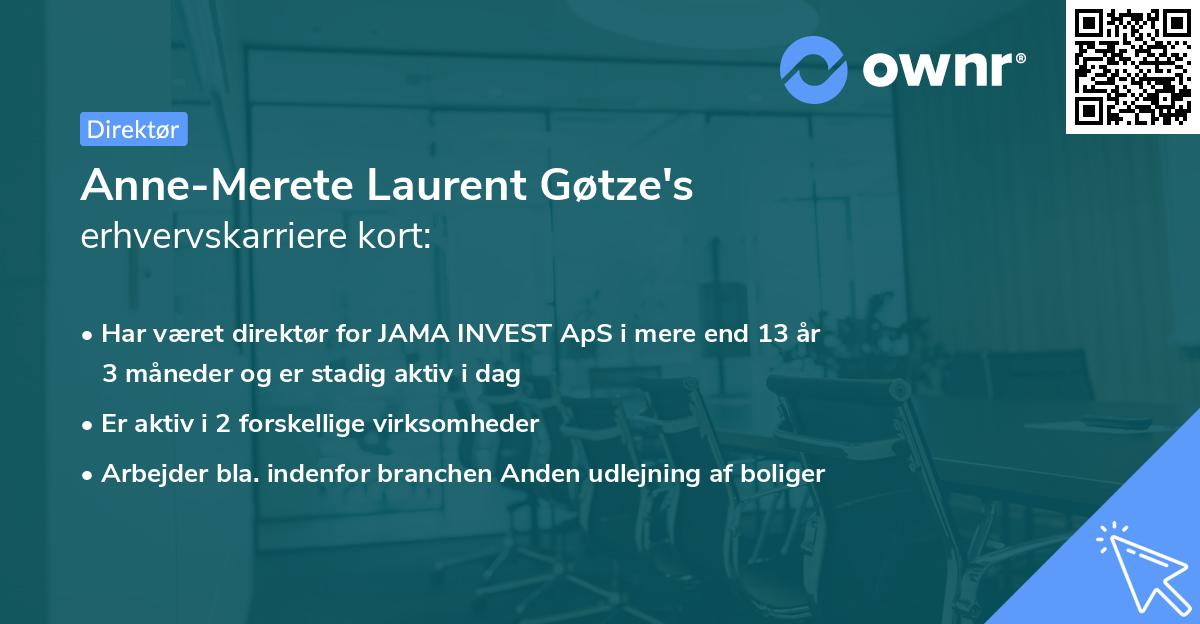 ownr®

Direktør

Anne-Merete Laurent Gøtze's erhvervskarriere kort:

• Har været direktør for JAMA INVEST ApS i mere end 13 år 3 måneder og er stadig aktiv i dag

• Er aktiv i 2 forskellige virksomheder

• Arbejder bla. indenfor branchen Anden udlejning af boliger